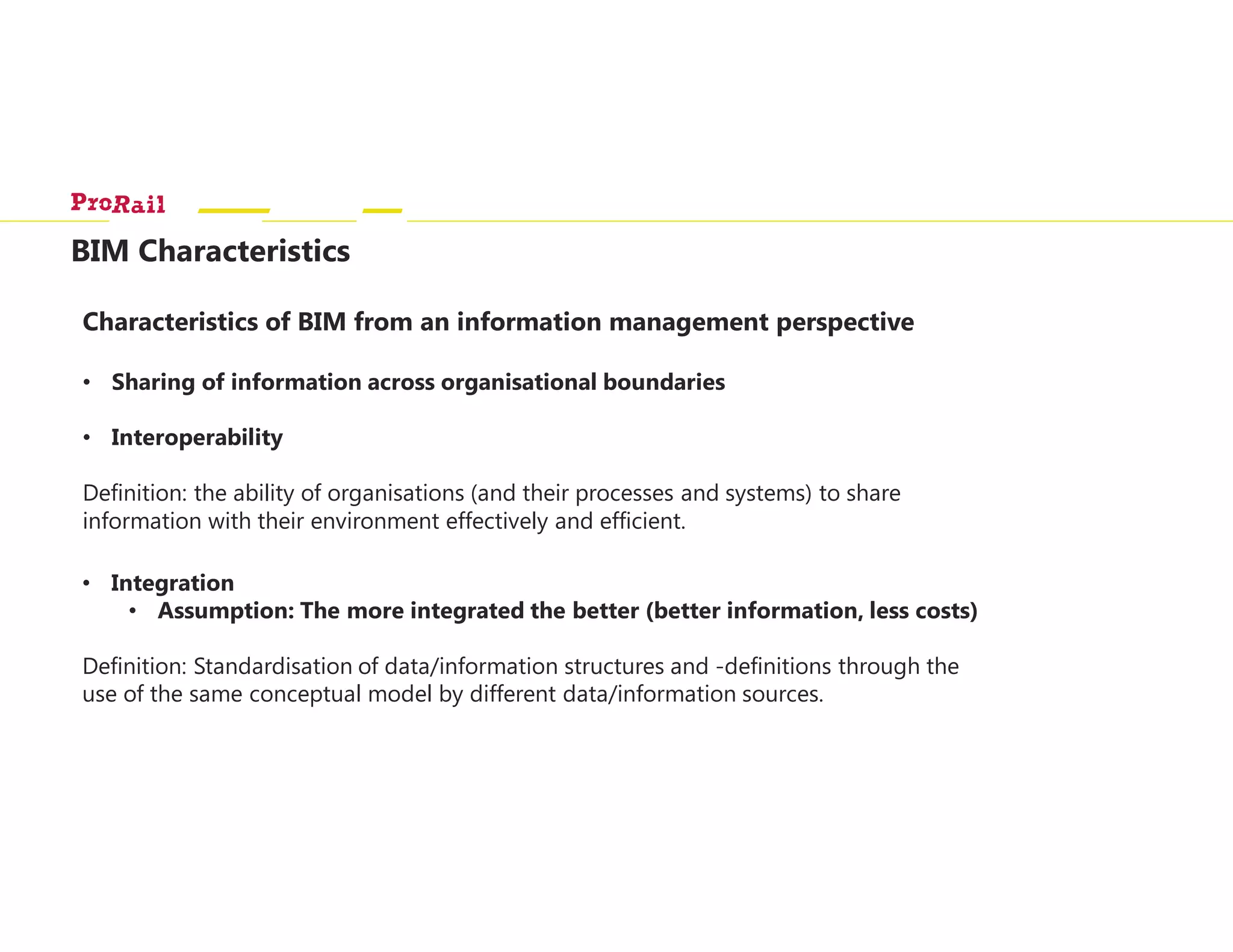 ProRail

BIM Characteristics

Characteristics of BIM from an information management perspective

• Sharing of information across organisational boundaries

• Interoperability

Definition: the ability of organisations (and their processes and systems) to share information with their environment effectively and efficient.

• Integration
  • Assumption: The more integrated the better (better information, less costs)

Definition: Standardisation of data/information structures and -definitions through the use of the same conceptual model by different data/information sources.